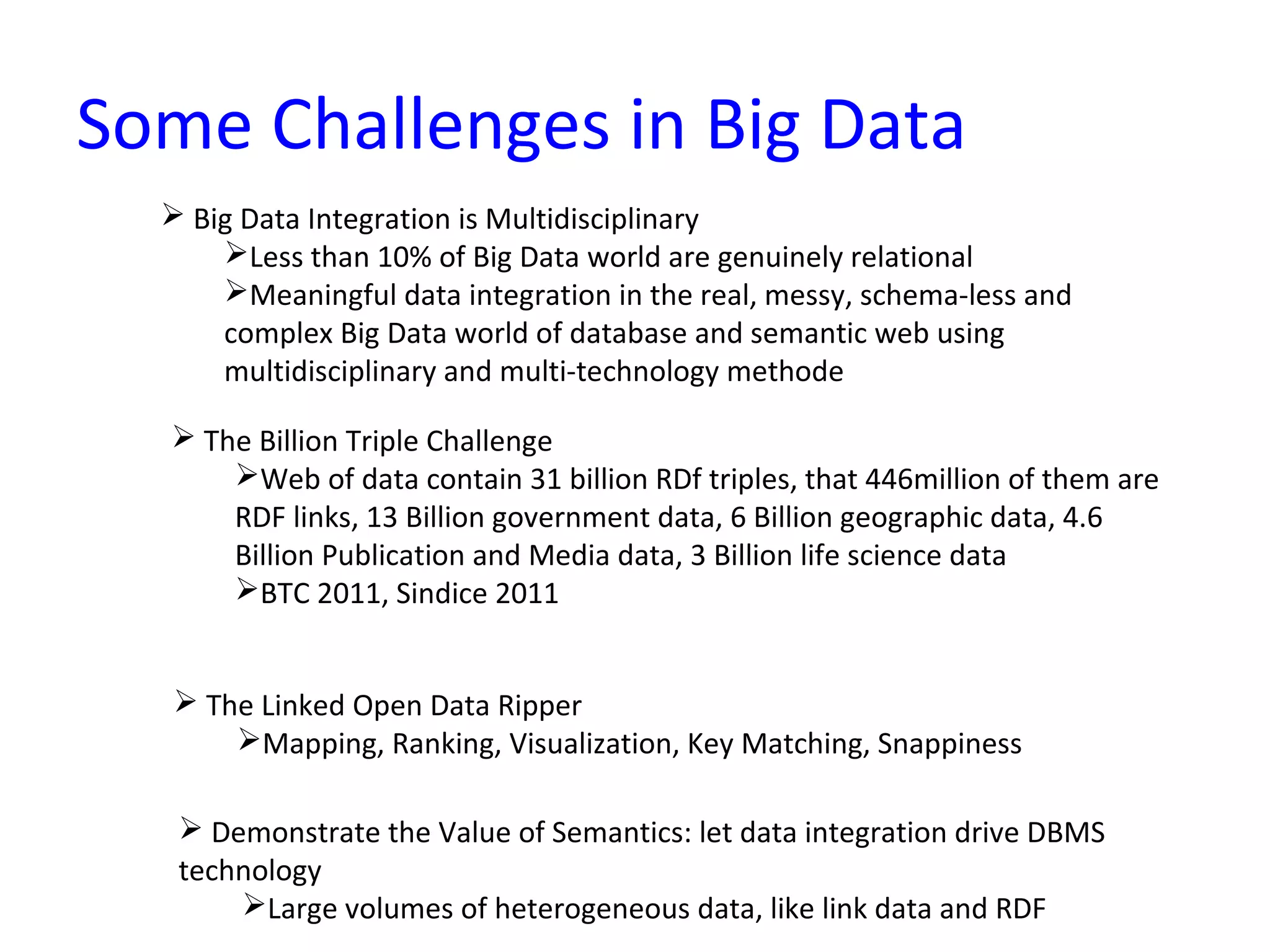 Some Challenges in Big Data

➢ Big Data Integration is Multidisciplinary

➢Less than 10% of Big Data world are genuinely relational

➢Meaningful data integration in the real, messy, schema-less and complex Big Data world of database and semantic web using multidisciplinary and multi-technology methode

➢ The Billion Triple Challenge

➢Web of data contain 31 billion RDf triples, that 446million of them are RDF links, 13 Billion government data, 6 Billion geographic data, 4.6 Billion Publication and Media data, 3 Billion life science data

➢BTC 2011, Sindice 2011

➢ The Linked Open Data Ripper

➢Mapping, Ranking, Visualization, Key Matching, Snappiness

➢ Demonstrate the Value of Semantics: let data integration drive DBMS technology

➢Large volumes of heterogeneous data, like link data and RDF